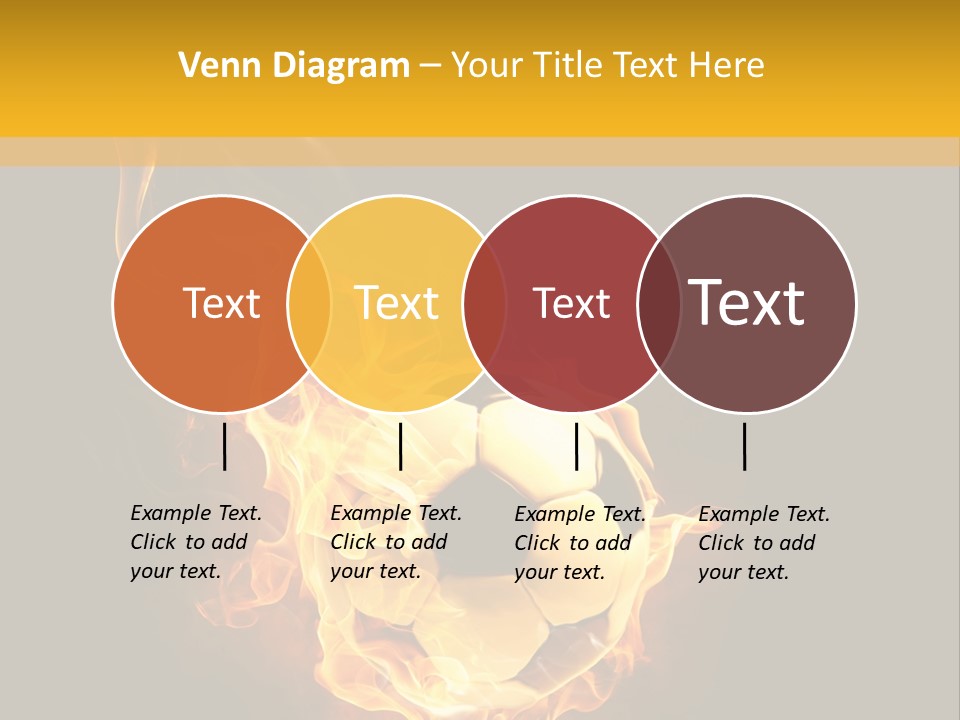 Venn Diagram – Your Title Text Here

Text

Text

Text

Text

Example Text. Click to add your text.

Example Text. Click to add your text.

Example Text. Click to add your text.

Example Text. Click to add your text.